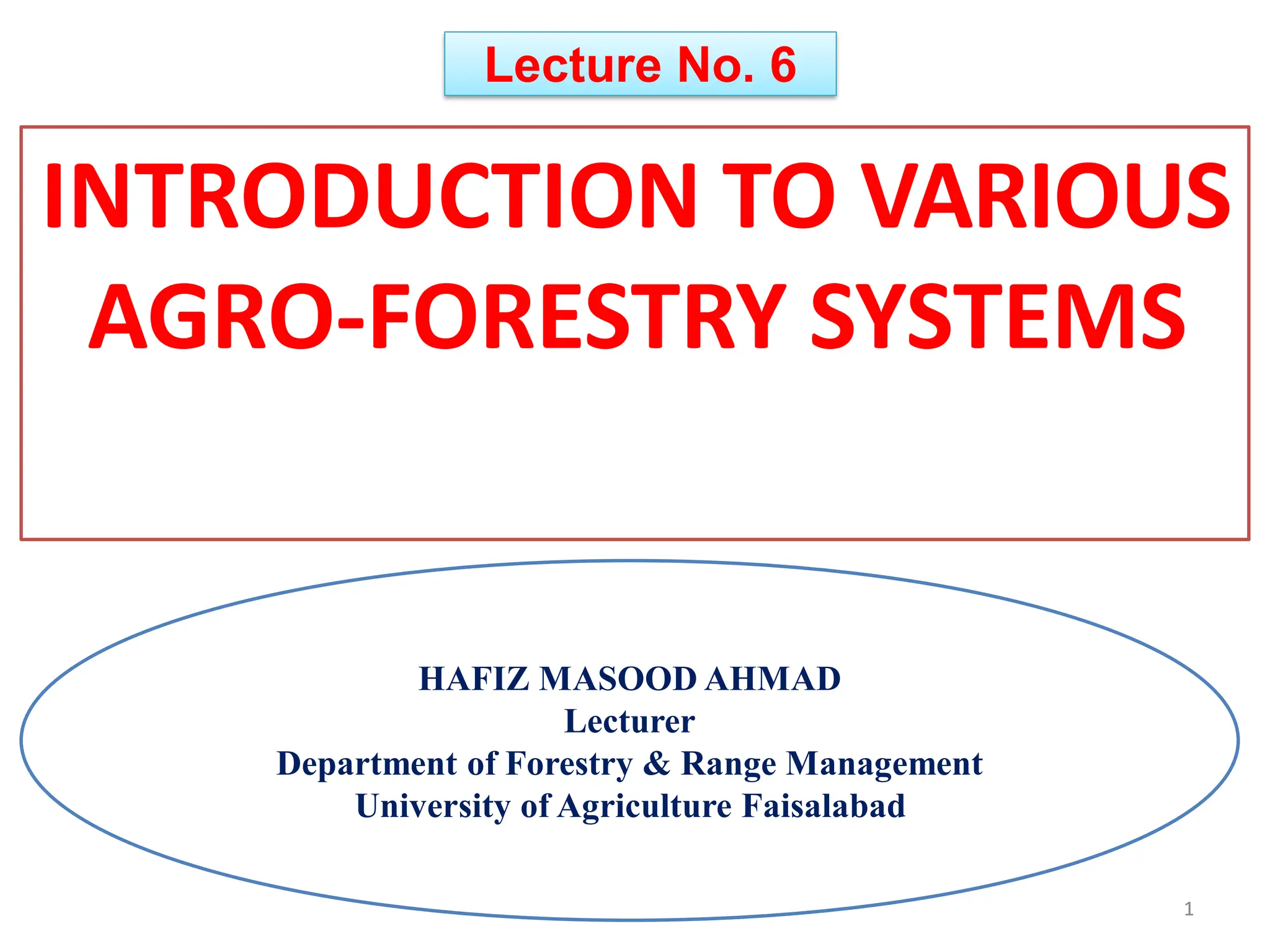 Lecture No. 6

INTRODUCTION TO VARIOUS AGRO-FORESTRY SYSTEMS

HAFIZ MASOOD AHMAD
Lecturer
Department of Forestry & Range Management
University of Agriculture Faisalabad

1